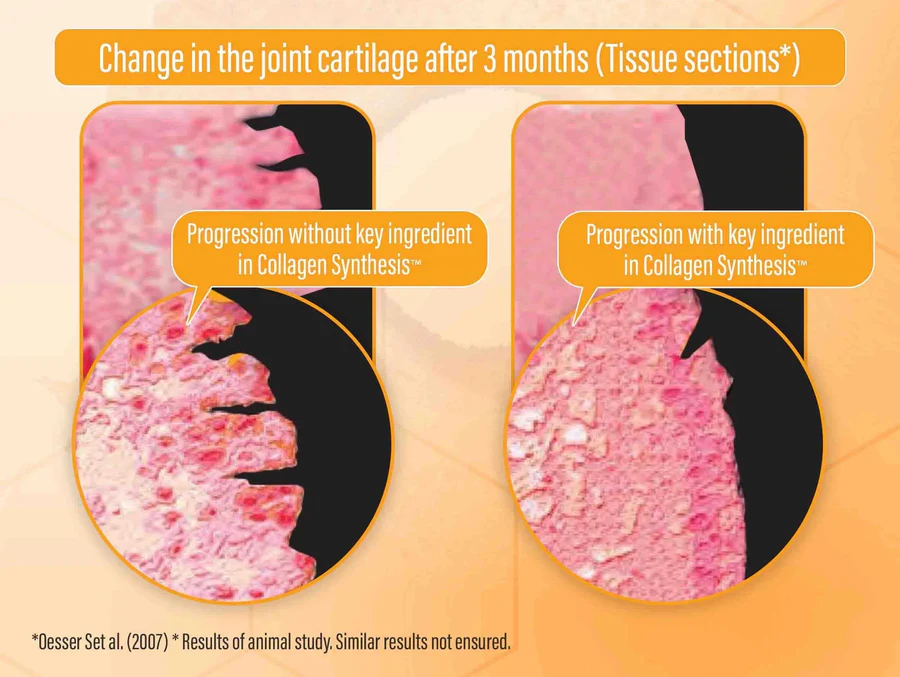 Change in the joint cartilage after 3 months (Tissue sections*)

Progression without key ingredient in Collagen Synthesis™

Progression with key ingredient in Collagen Synthesis™

*Oesser Set al. (2007) * Results of animal study. Similar results not ensured.